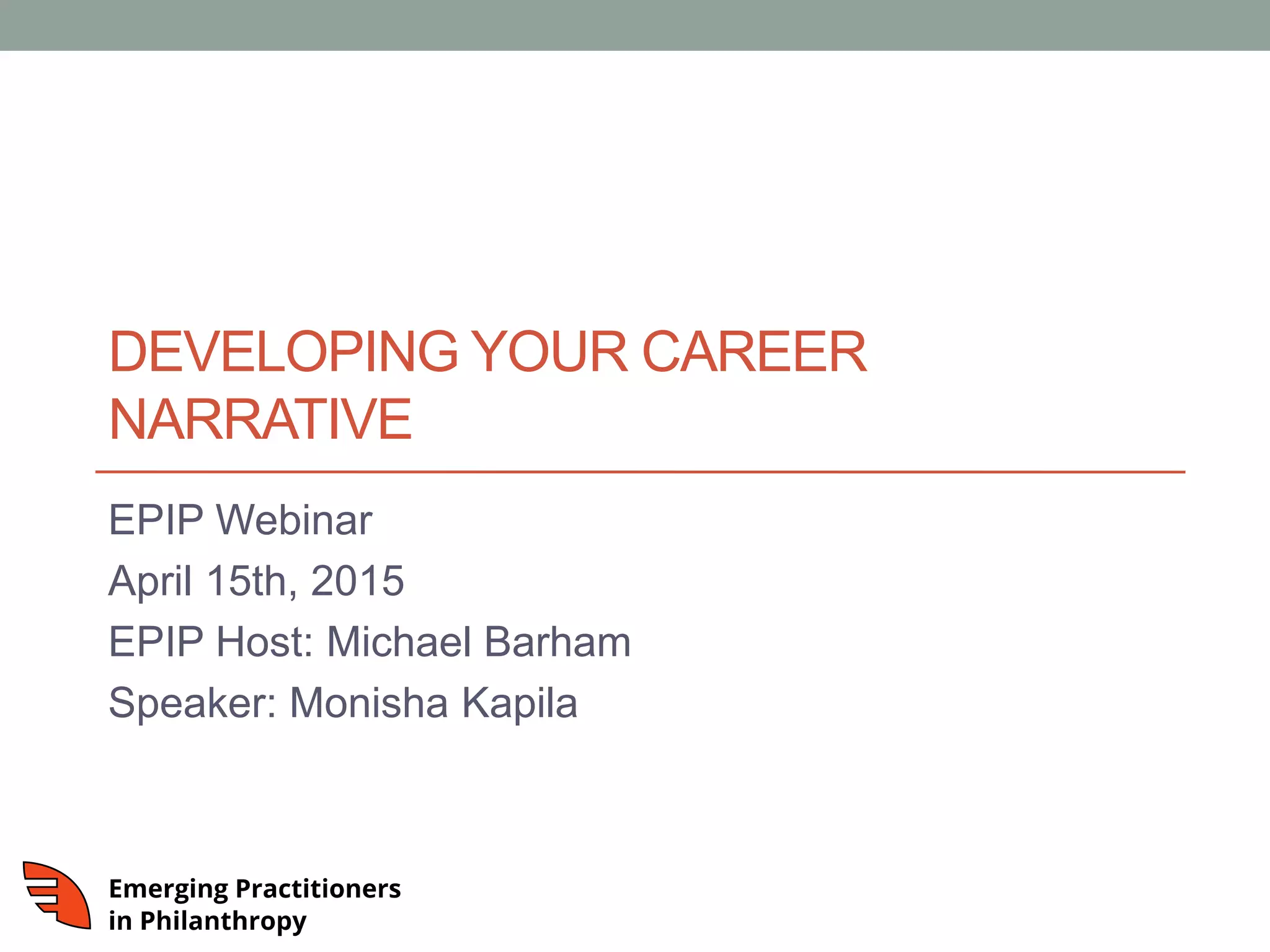 DEVELOPING YOUR CAREER NARRATIVE

EPIP Webinar

April 15th, 2015

EPIP Host: Michael Barham

Speaker: Monisha Kapila

Emerging Practitioners in Philanthropy